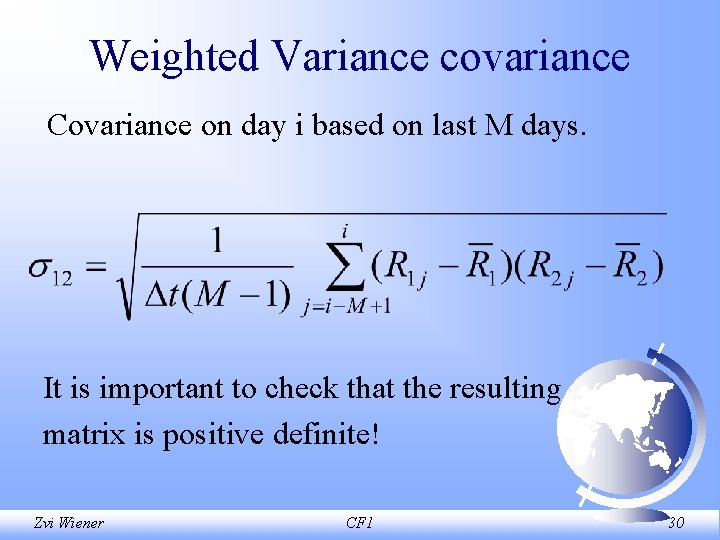 Weighted Variance covariance

Covariance on day i based on last M days.

$\sigma_{12} = \sqrt{\frac{1}{\Delta t(M-1)} \sum_{j=i-M+1}^{i} (R_{1j} - \overline{R}_1)(R_{2j} - \overline{R}_2)}$

It is important to check that the resulting matrix is positive definite!

Zvi Wiener

CF1

30